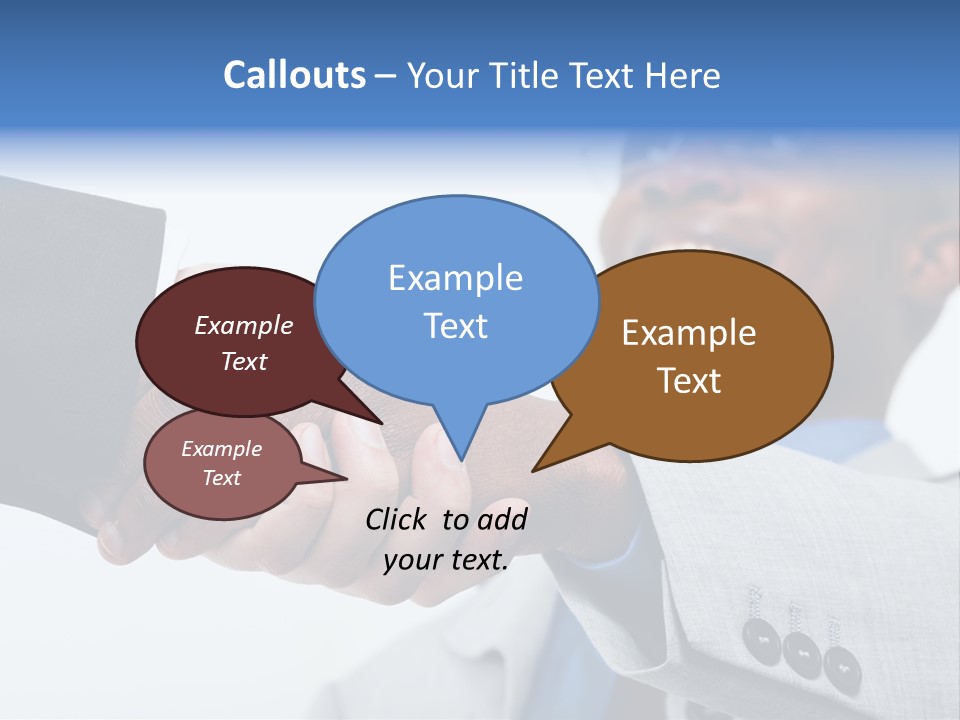 Callouts – Your Title Text Here

Example Text

Example Text

Example Text

Example Text

Click to add your text.